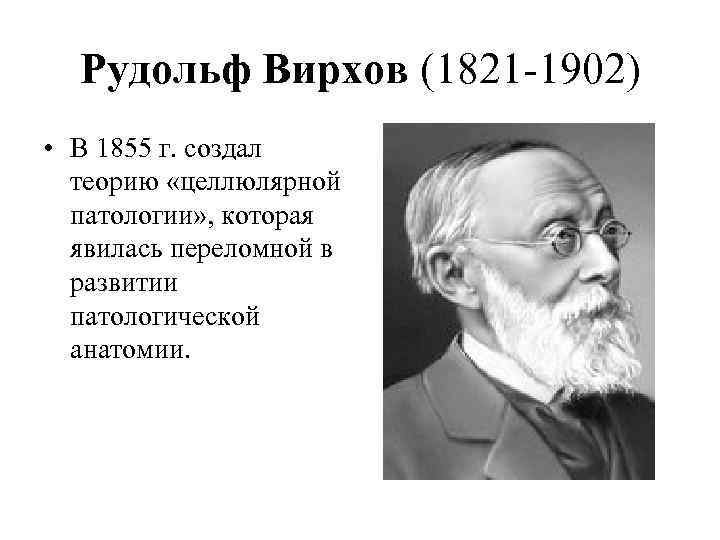 Рудольф Вирхов (1821-1902)

• В 1855 г. создал теорию «целлюлярной патологии», которая явилась переломной в развитии патологической анатомии.